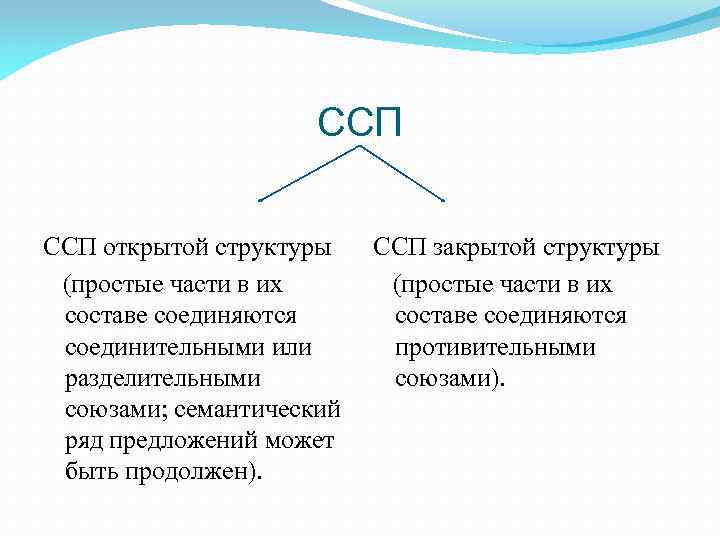 ССП

ССП открытой структуры

(простые части в их составе соединяются соединительными или разделительными союзами; семантический ряд предложений может быть продолжен).

ССП закрытой структуры

(простые части в их составе соединяются противительными союзами).